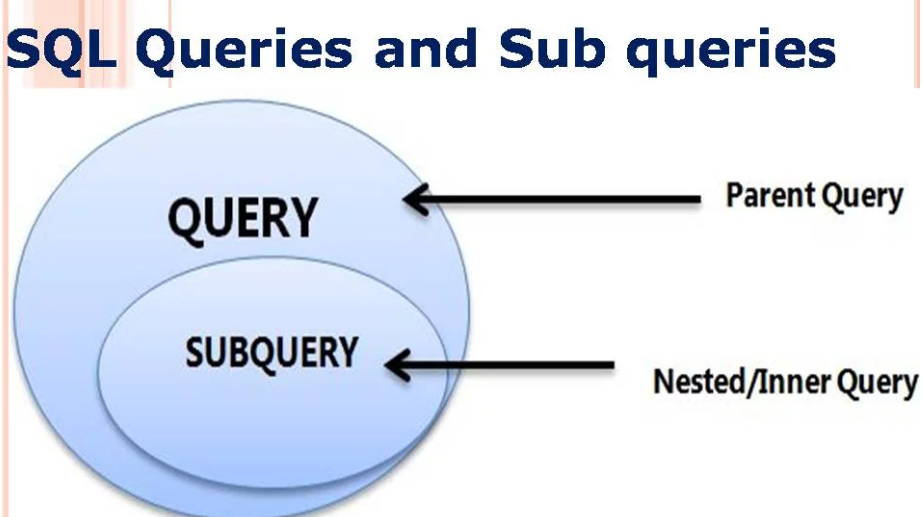 SQL Queries and Sub queries

QUERY

Parent Query

SUBQUERY

Nested/Inner Query